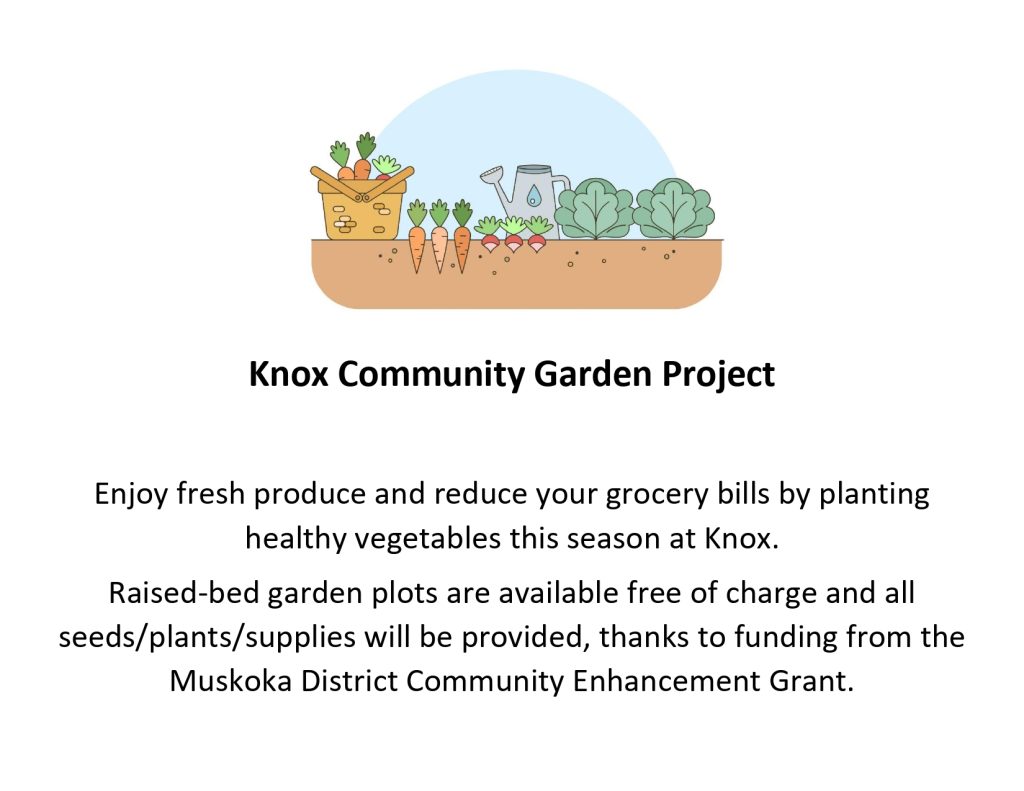 Knox Community Garden Project

Enjoy fresh produce and reduce your grocery bills by planting healthy vegetables this season at Knox.

Raised-bed garden plots are available free of charge and all seeds/plants/supplies will be provided, thanks to funding from the Muskoka District Community Enhancement Grant.